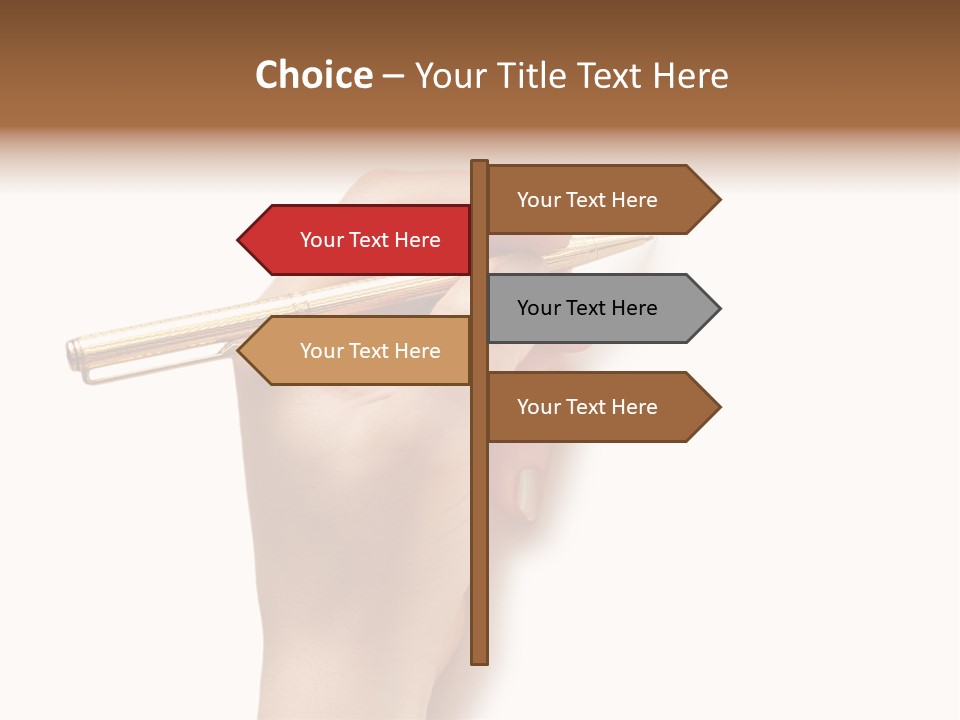 Choice – Your Title Text Here

Your Text Here

Your Text Here

Your Text Here

Your Text Here

Your Text Here